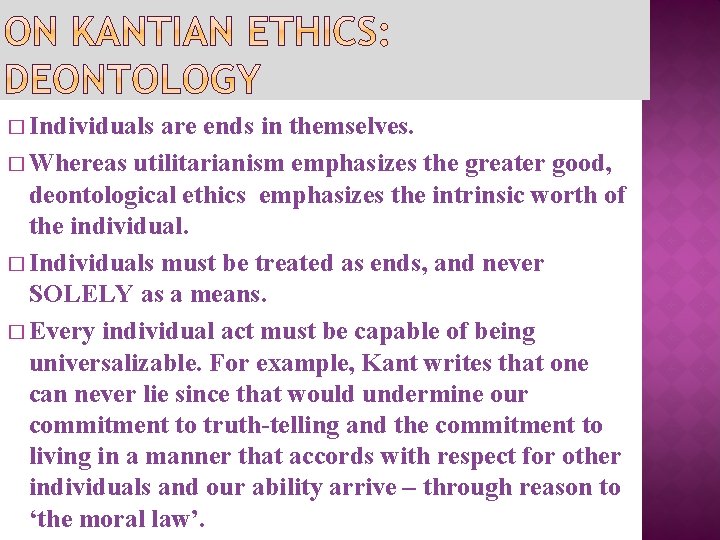 ON KANTIAN ETHICS: DEONTOLOGY

□ Individuals are ends in themselves.

□ Whereas utilitarianism emphasizes the greater good, deontological ethics emphasizes the intrinsic worth of the individual.

□ Individuals must be treated as ends, and never SOLELY as a means.

□ Every individual act must be capable of being universalizable. For example, Kant writes that one can never lie since that would undermine our commitment to truth-telling and the commitment to living in a manner that accords with respect for other individuals and our ability arrive – through reason to 'the moral law'.